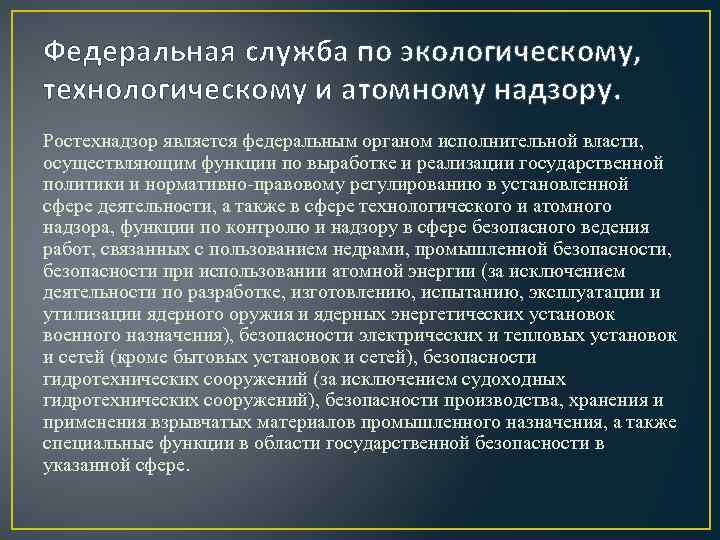 Федеральная служба по экологическому, технологическому и атомному надзору.

Ростехнадзор является федеральным органом исполнительной власти, осуществляющим функции по выработке и реализации государственной политики и нормативно-правовому регулированию в установленной сфере деятельности, а также в сфере технологического и атомного надзора, функции по контролю и надзору в сфере безопасного ведения работ, связанных с пользованием недрами, промышленной безопасности, безопасности при использовании атомной энергии (за исключением деятельности по разработке, изготовлению, испытанию, эксплуатации и утилизации ядерного оружия и ядерных энергетических установок военного назначения), безопасности электрических и тепловых установок и сетей (кроме бытовых установок и сетей), безопасности гидротехнических сооружений (за исключением судоходных гидротехнических сооружений), безопасности производства, хранения и применения взрывчатых материалов промышленного назначения, а также специальные функции в области государственной безопасности в указанной сфере.